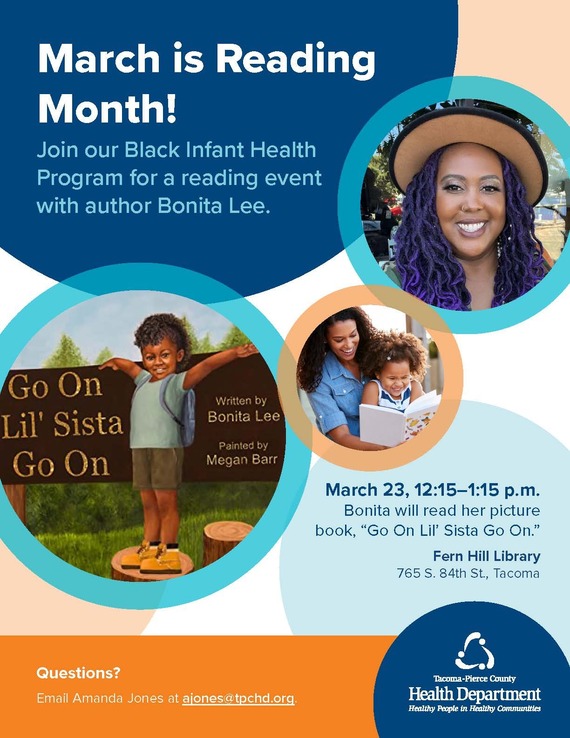 March is Reading Month!

Join our Black Infant Health Program for a reading event with author Bonita Lee.

Go On Lil' Sista Go On

Written by Bonita Lee

Painted by Megan Barr

March 23, 12:15–1:15 p.m.

Bonita will read her picture book, "Go On Lil' Sista Go On."

Fern Hill Library

765 S. 84th St., Tacoma

Questions?

Email Amanda Jones at ajones@tpchd.org.

Tacoma-Pierce County

Health Department

Healthy People in Healthy Communities